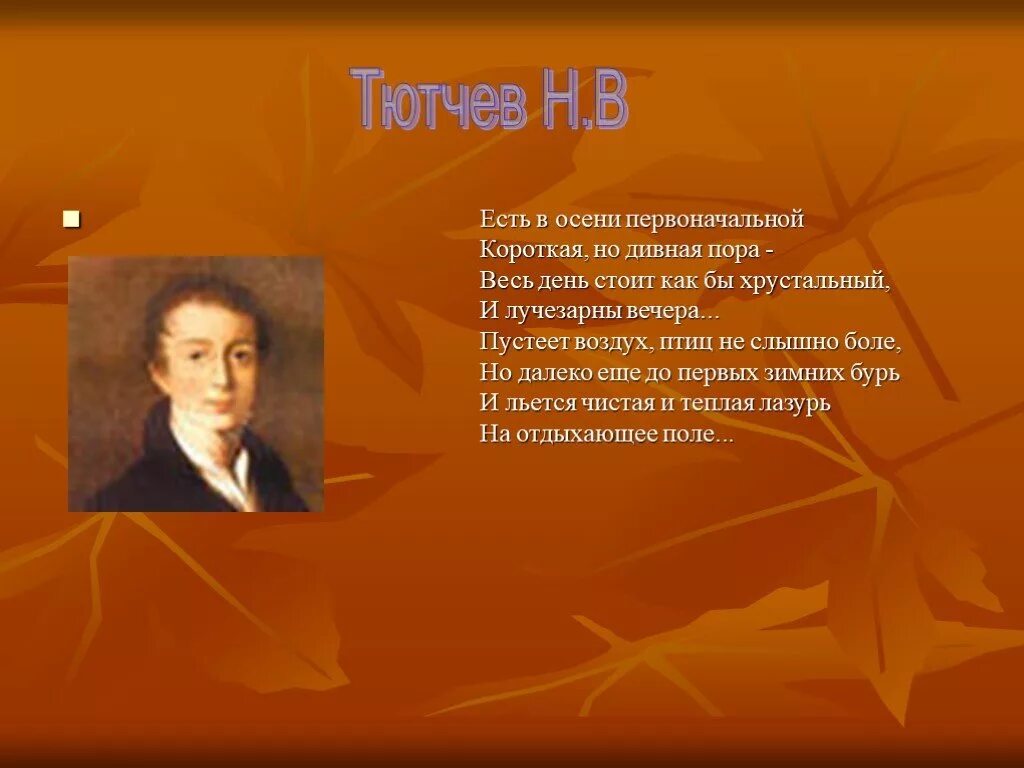 Тютчев Н.В

Есть в осени первоначальной
Короткая, но дивная пора -
Весь день стоит как бы хрустальный,
И лучезарны вечера...
Пустеет воздух, птиц не слышно боле,
Но далеко еще до первых зимних бурь
И льется чистая и теплая лазурь
На отдыхающее поле...